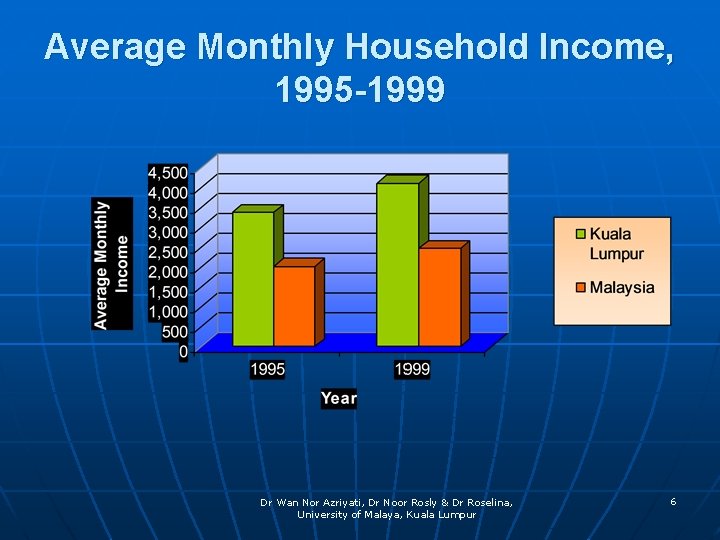 Average Monthly Household Income, 1995-1999

Average Monthly Income

4,500
4,000
3,500
3,000
2,500
2,000
1,500
1,000
500
0

1995
1999

Year

Kuala Lumpur
Malaysia

Dr Wan Nor Azriyati, Dr Noor Rosly & Dr Roselina, University of Malaya, Kuala Lumpur

6